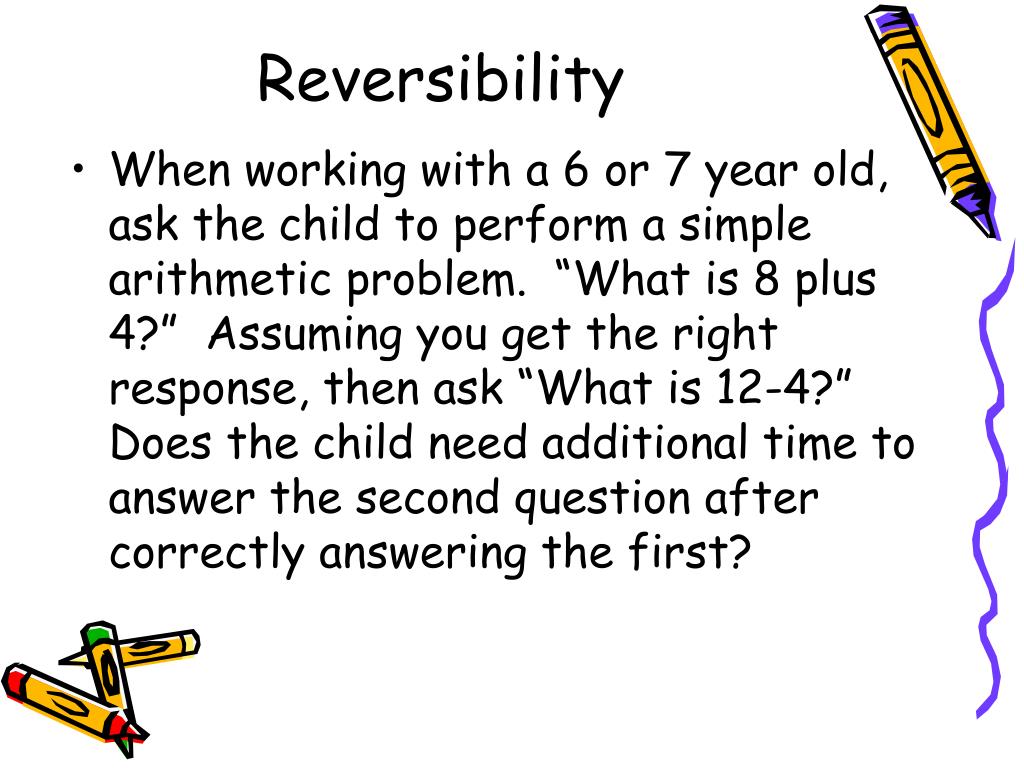 Reversibility

• When working with a 6 or 7 year old, ask the child to perform a simple arithmetic problem. “What is 8 plus 4?” Assuming you get the right response, then ask “What is 12-4?” Does the child need additional time to answer the second question after correctly answering the first?